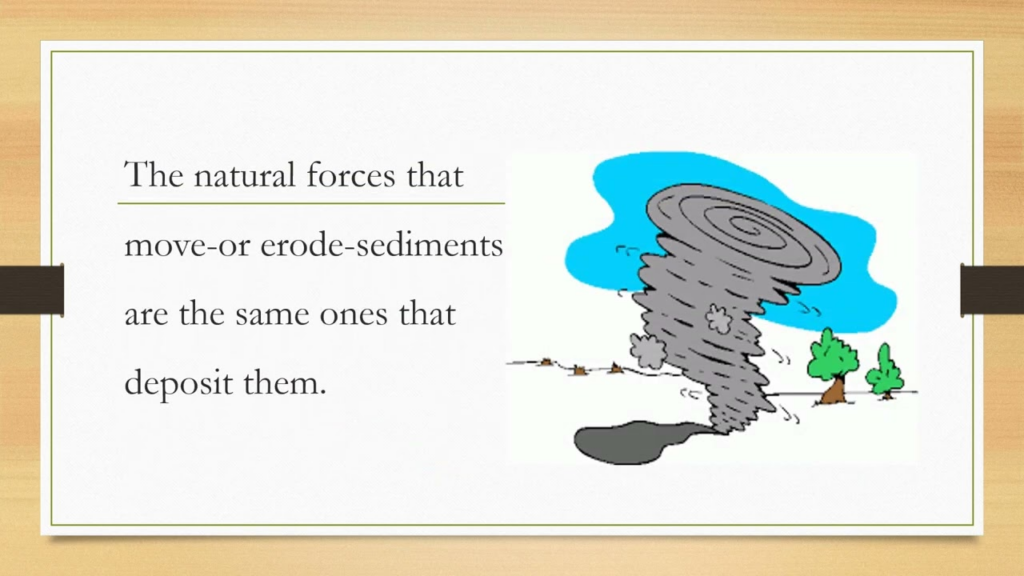 The natural forces that move-or erode-sediments are the same ones that deposit them.